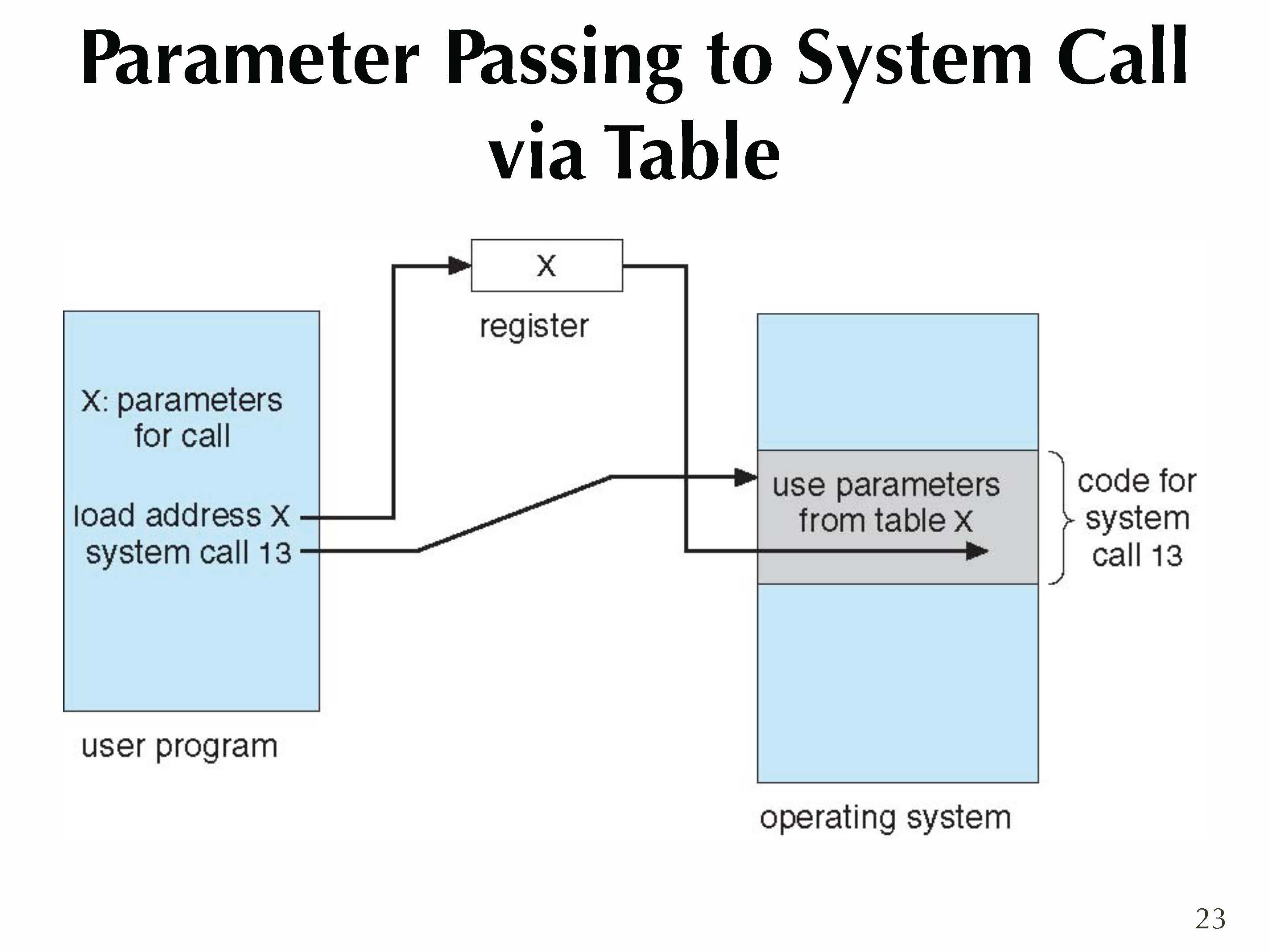 Parameter Passing to System Call via Table

X

register

X: parameters for call

load address X

system call 13

user program

use parameters from table X

code for system call 13

operating system

23